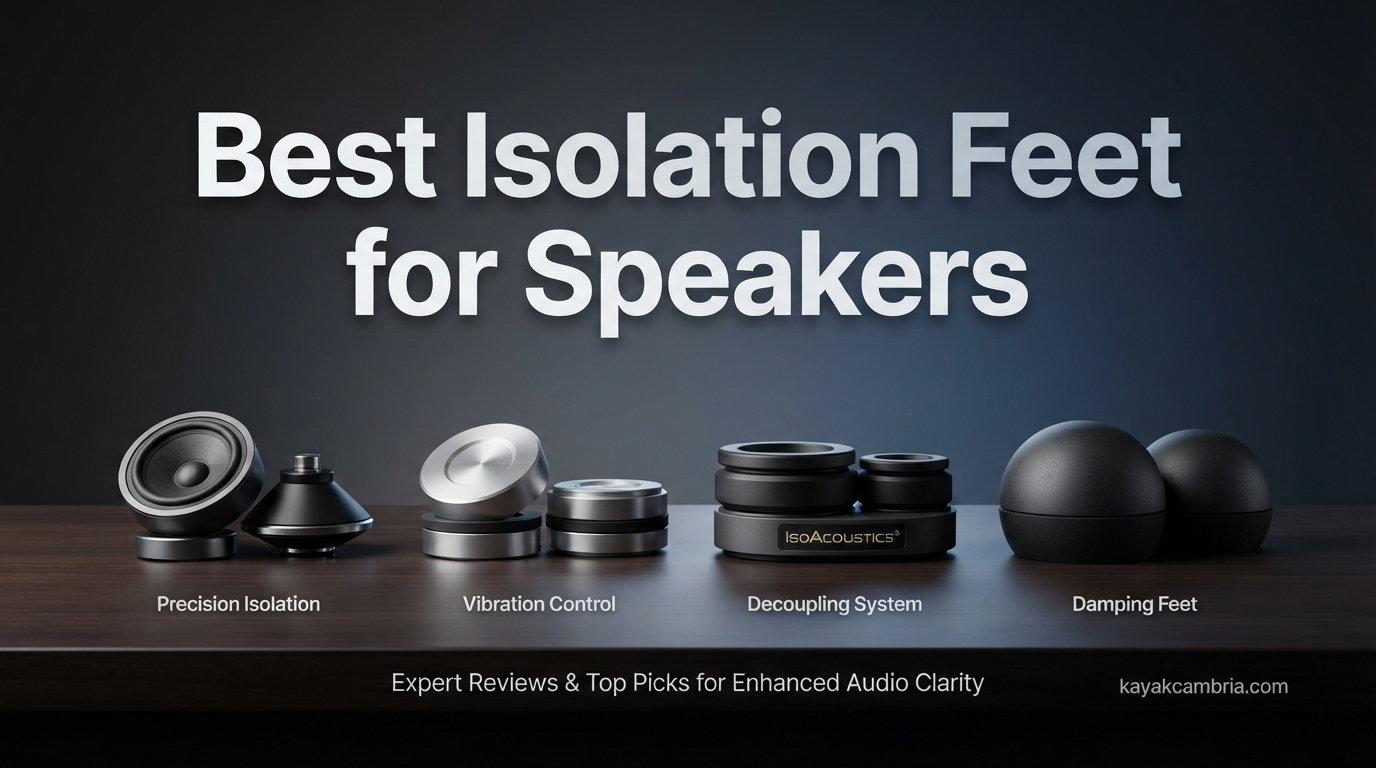 Best Isolation Feet for Speakers

IsoAcoustics

Precision Isolation

Vibration Control

Decoupling System

Damping Feet

Expert Reviews & Top Picks for Enhanced Audio Clarity

kayakcambria.com